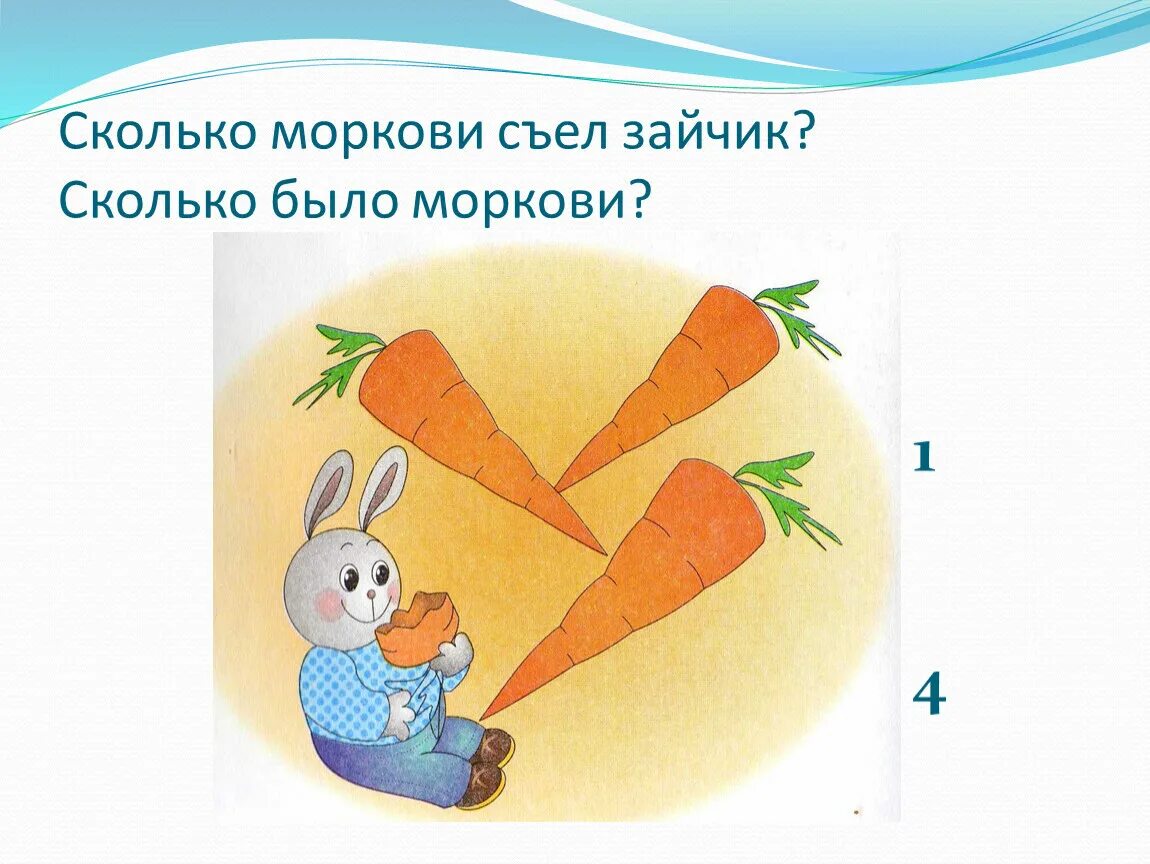 Сколько моркови съел зайчик?
Сколько было моркови?

1

4